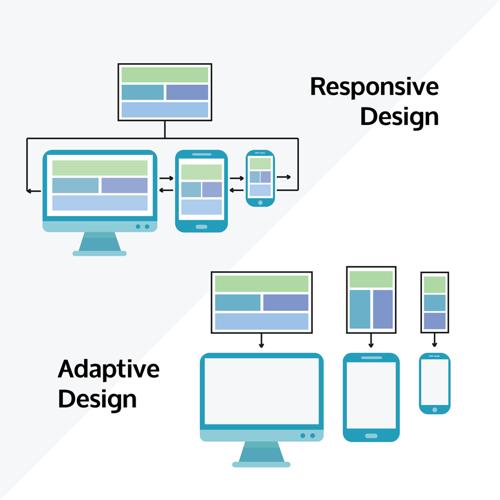 Responsive Design

Adaptive Design